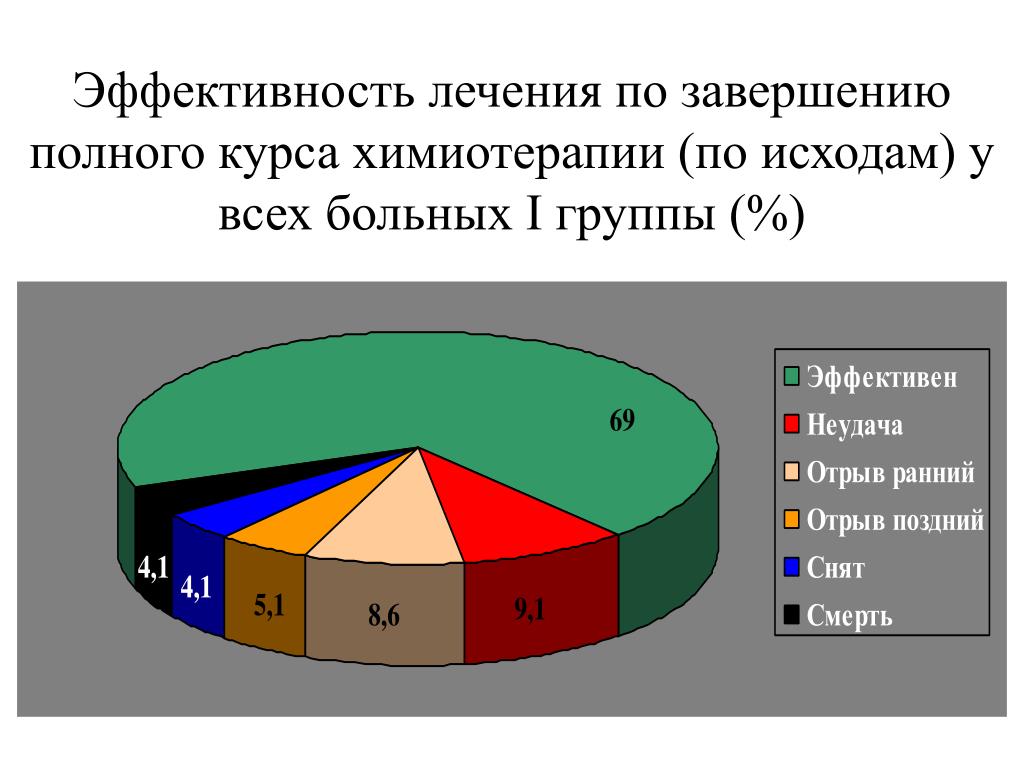 Эффективность лечения по завершению полного курса химиотерапии (по исходам) у всех больных I группы (%)

69

4,1

4,1

5,1

8,6

9,1

Эффективен
Неудача
Отрыв ранний
Отрыв поздний
Снят
Смерть